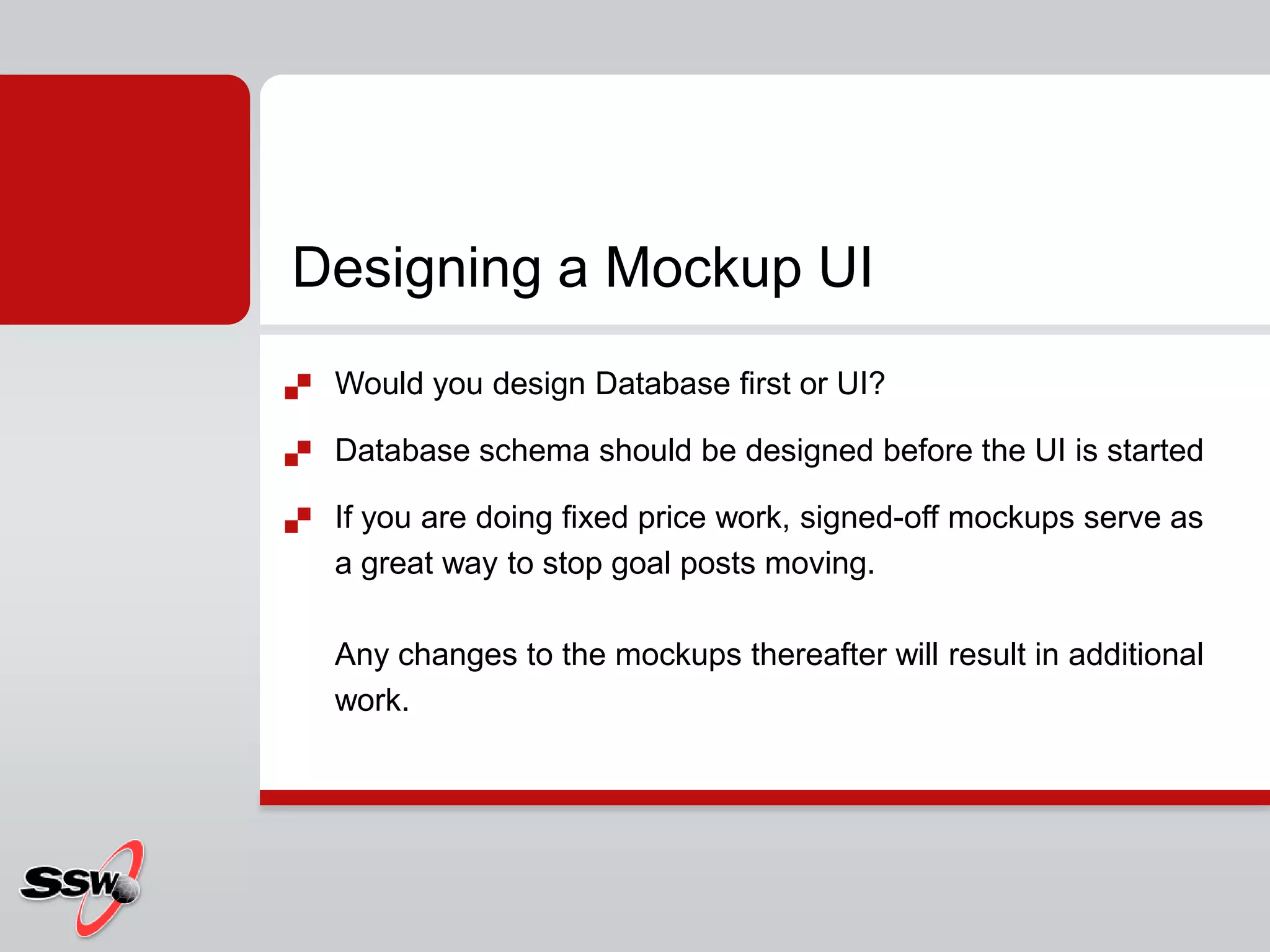 Designing a Mockup UI

Would you design Database first or UI?

Database schema should be designed before the UI is started

If you are doing fixed price work, signed-off mockups serve as a great way to stop goal posts moving.

Any changes to the mockups thereafter will result in additional work.

SSW